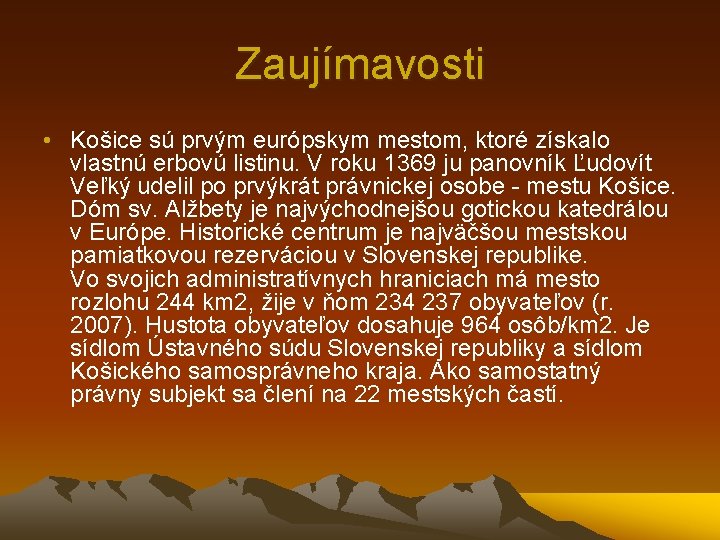 Zaujímavosti

• Košice sú prvým európskym mestom, ktoré získalo vlastnú erbovú listinu. V roku 1369 ju panovník Ľudovít Veľký udelil po prvýkrát právnickej osobe - mestu Košice. Dóm sv. Alžbety je najvýchodnejšou gotickou katedrálou v Európe. Historické centrum je najväčšou mestskou pamiatkovou rezerváciou v Slovenskej republike.
Vo svojich administratívnych hraniciach má mesto rozlohu 244 km2, žije v ňom 234 237 obyvateľov (r. 2007). Hustota obyvateľov dosahuje 964 osôb/km2. Je sídlom Ústavného súdu Slovenskej republiky a sídlom Košického samosprávneho kraja. Ako samostatný právny subjekt sa člení na 22 mestských častí.